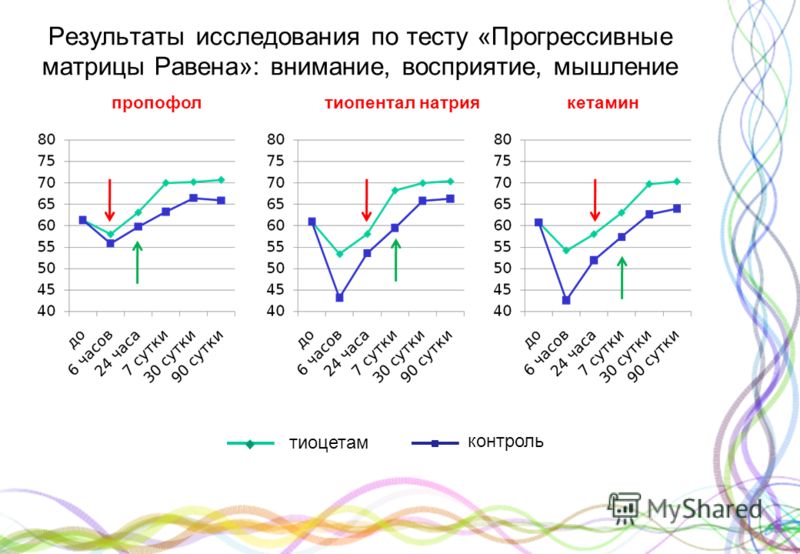 Результаты исследования по тесту «Прогрессивные матрицы Равена»: внимание, восприятие, мышление

пропофол

80
75
70
65
60
55
50
45
40

до
6 часов
24 часа
7 сутки
30 сутки
90 сутки

тиопентал натрия

80
75
70
65
60
55
50
45
40

до
6 часов
24 часа
7 сутки
30 сутки
90 сутки

кетамин

80
75
70
65
60
55
50
45
40

до
6 часов
24 часа
7 сутки
30 сутки
90 сутки

тиоцетам
контроль

MyShared